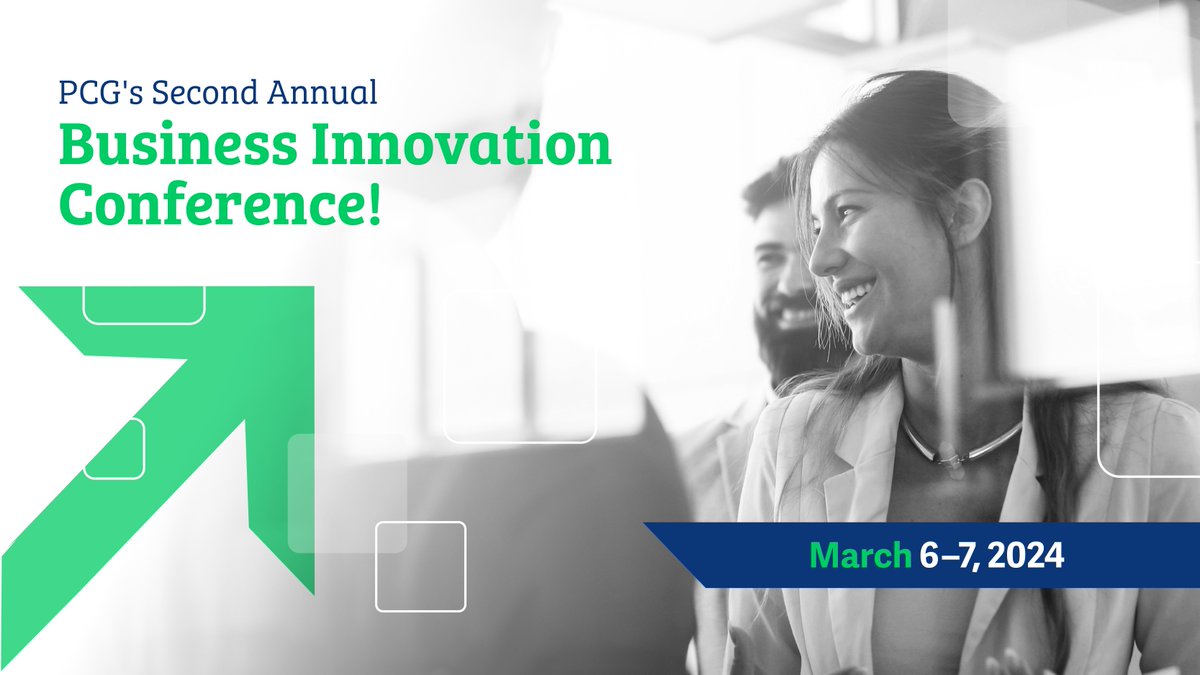 PCG's Second Annual
Business Innovation Conference!

March 6–7, 2024